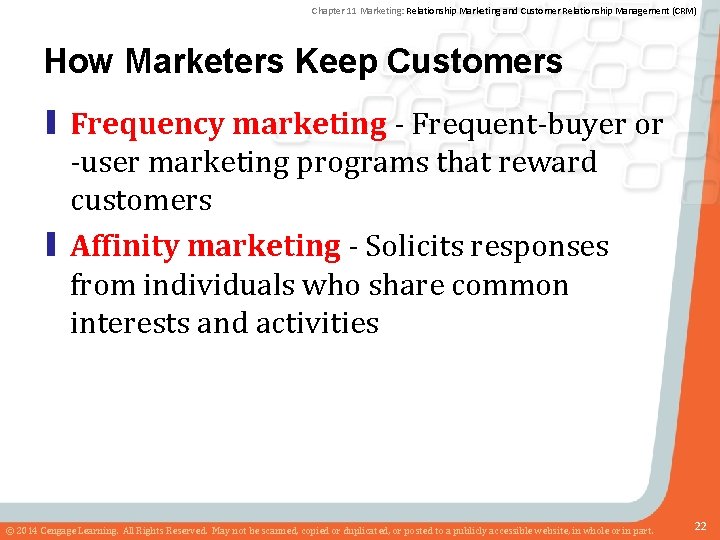 Chapter 11 Marketing: Relationship Marketing and Customer Relationship Management (CRM)

How Marketers Keep Customers

Frequency marketing - Frequent-buyer or -user marketing programs that reward customers

Affinity marketing - Solicits responses from individuals who share common interests and activities

© 2014 Cengage Learning. All Rights Reserved. May not be scanned, copied or duplicated, or posted to a publicly accessible website, in whole or in part.

22